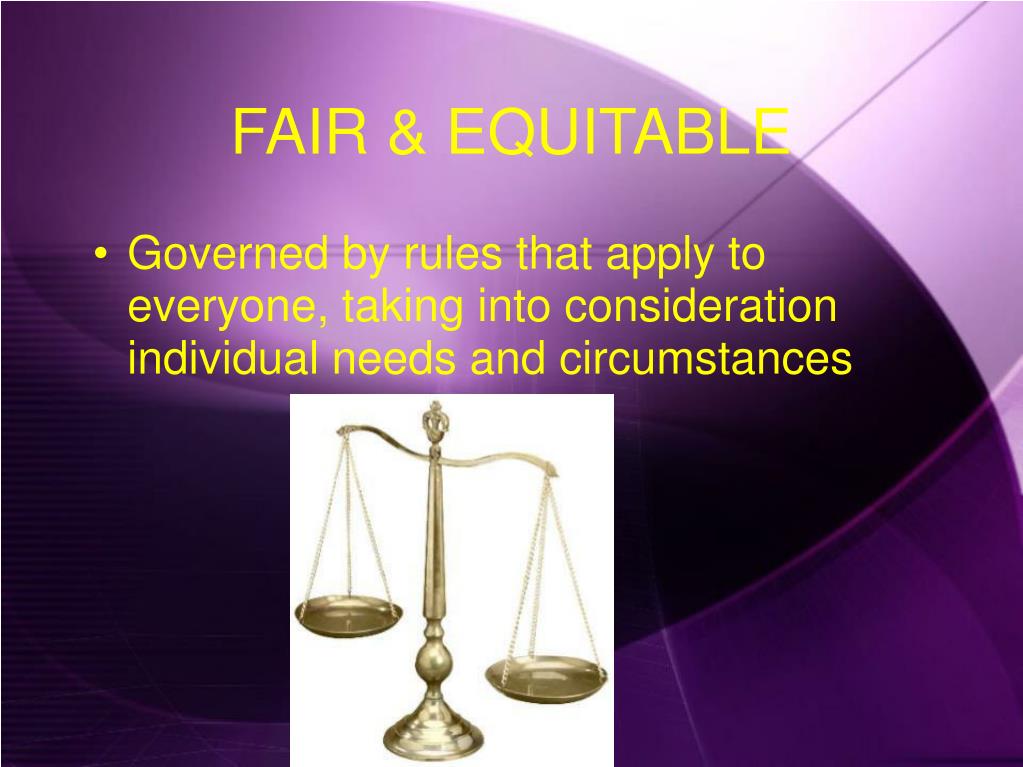 FAIR & EQUITABLE

• Governed by rules that apply to everyone, taking into consideration individual needs and circumstances